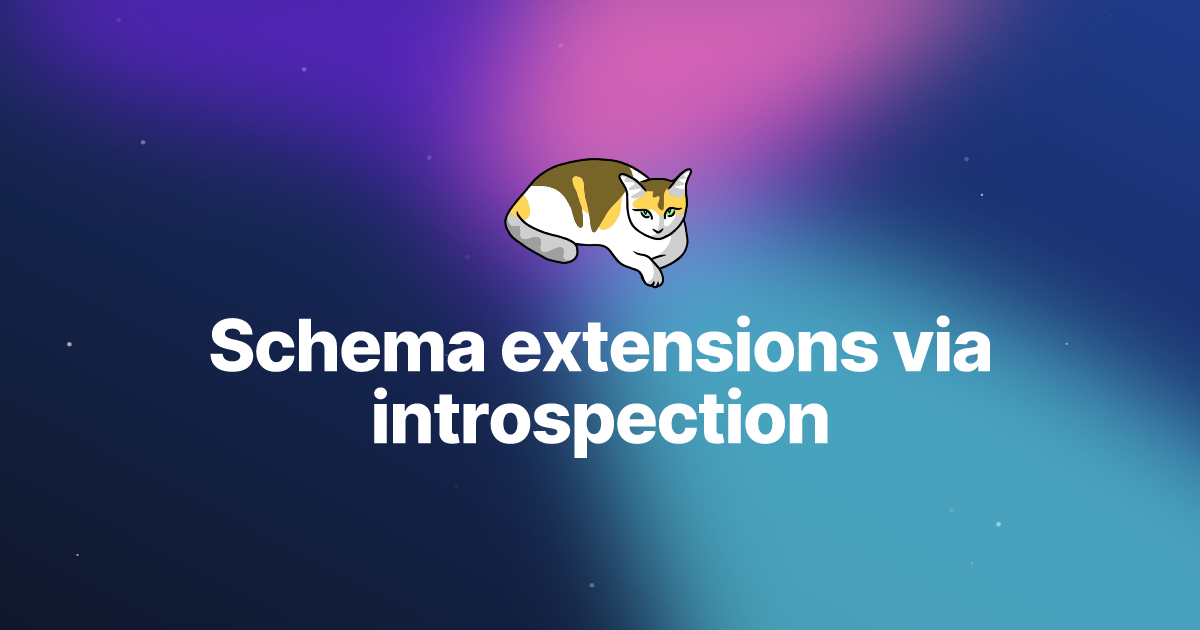 Schema extensions via introspection